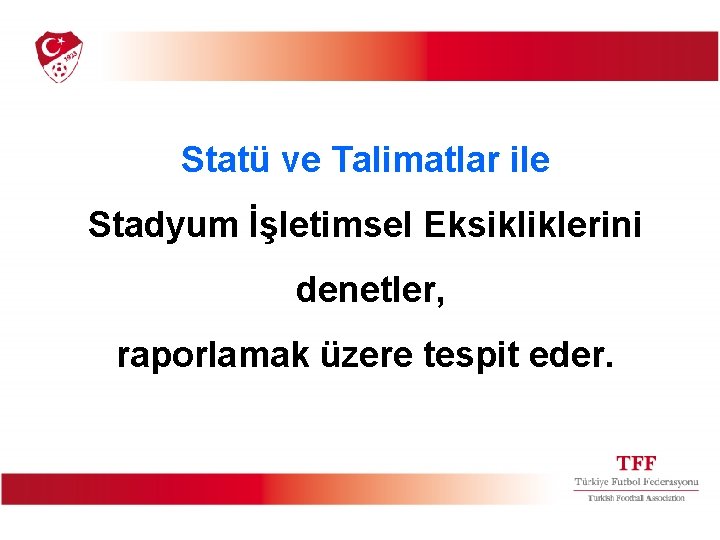 1923

Statü ve Talimatlar ile

Stadyum İşletimsel Eksikliklerini

denetler,

raporlamak üzere tespit eder.

TFF
Türkiye Futbol Federasyonu
Turkish Football Association